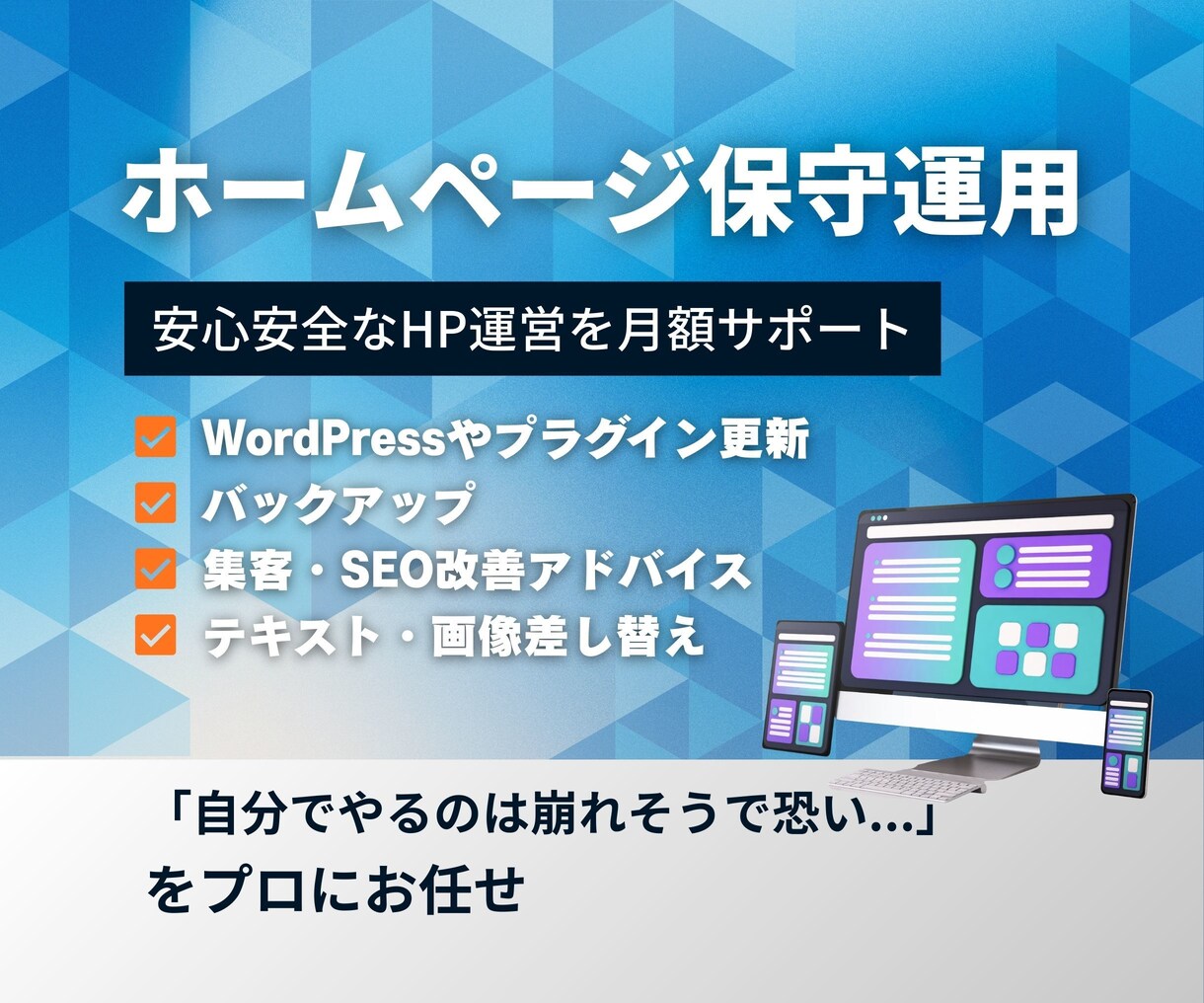 ホームページ保守運用

安心安全なHP運営を月額サポート

WordPressやプラグイン更新
バックアップ
集客・SEO改善アドバイス
テキスト・画像差し替え

「自分でやるのは崩れそうで恐い...」
をプロにお任せ